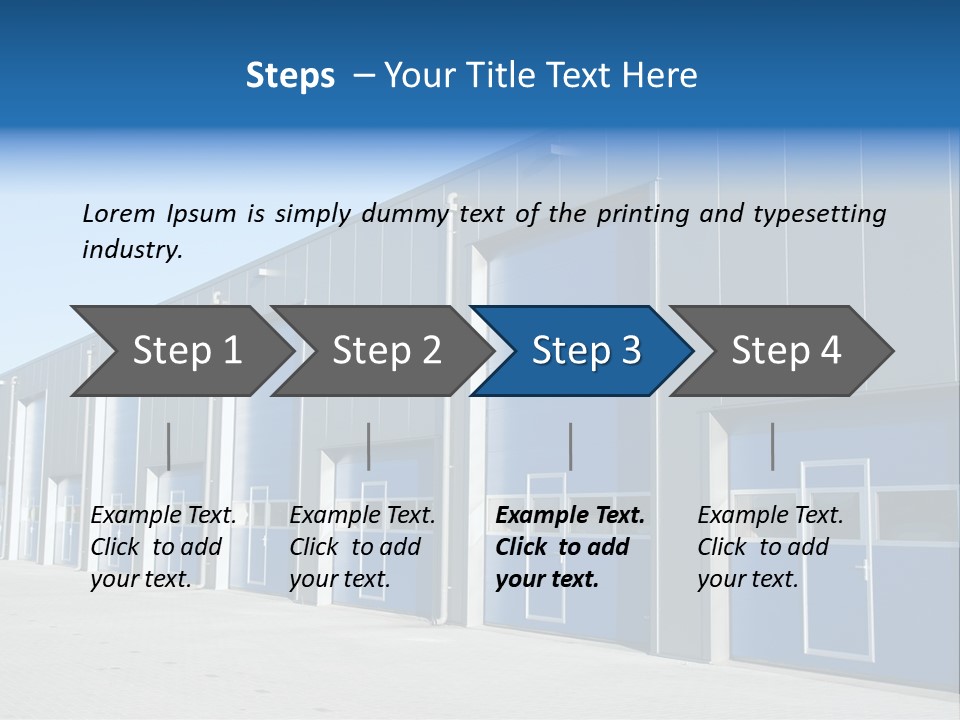 Steps – Your Title Text Here

Lorem Ipsum is simply dummy text of the printing and typesetting industry.

Step 1

Step 2

Step 3

Step 4

Example Text. Click to add your text.

Example Text. Click to add your text.

Example Text. Click to add your text.

Example Text. Click to add your text.